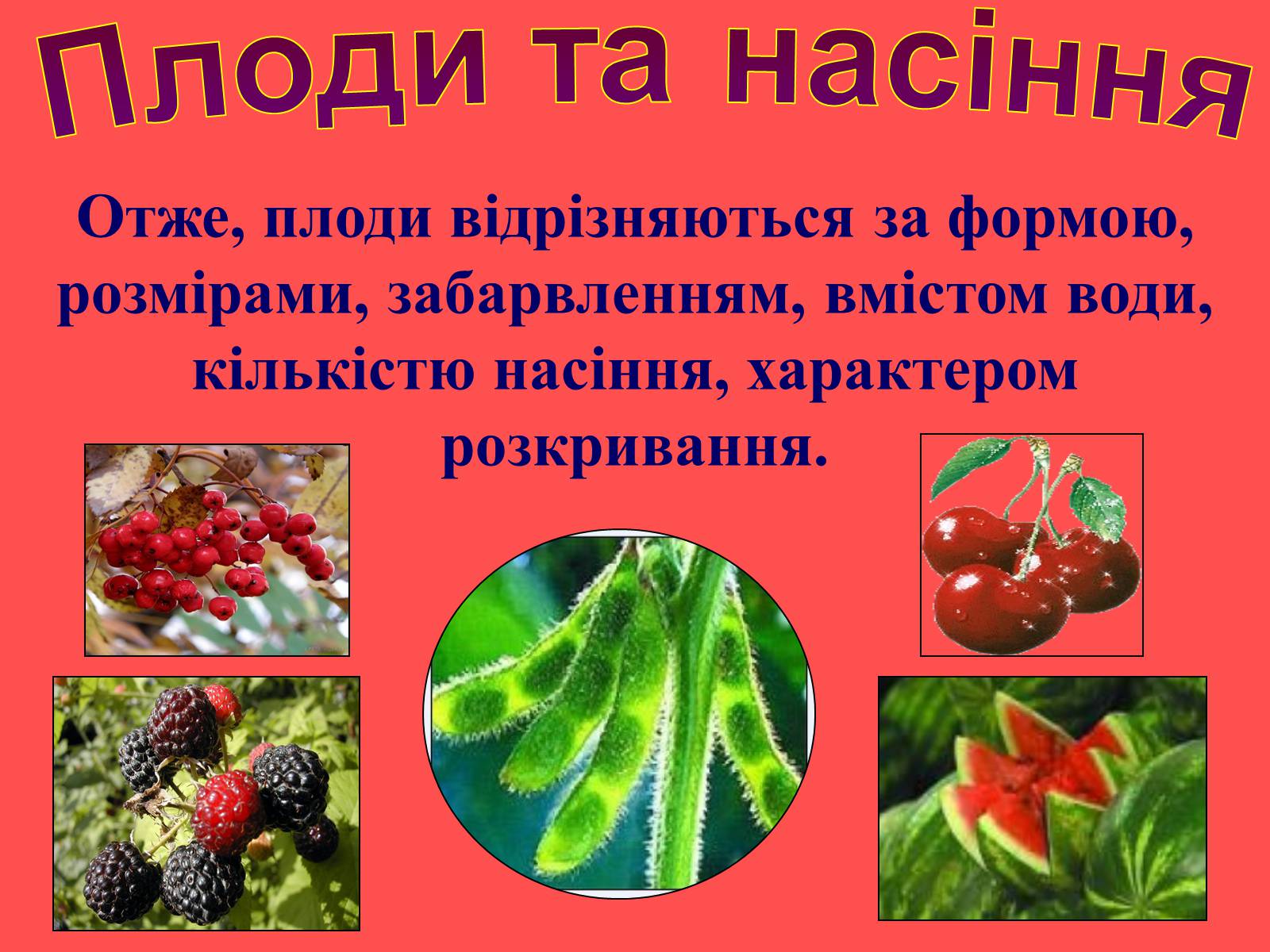 Плоди та насіння

Отже, плоди відрізняються за формою, розмірами, забарвленням, вмістом води, кількістю насіння, характером розкривання.